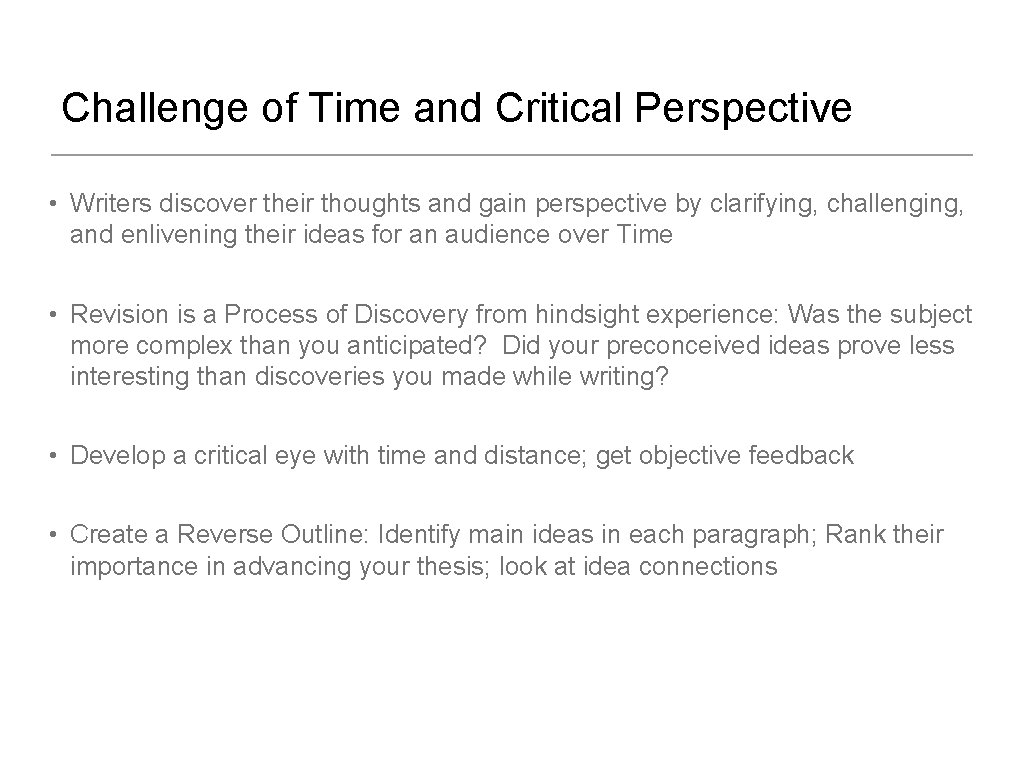 Challenge of Time and Critical Perspective

• Writers discover their thoughts and gain perspective by clarifying, challenging, and enlivening their ideas for an audience over Time

• Revision is a Process of Discovery from hindsight experience: Was the subject more complex than you anticipated? Did your preconceived ideas prove less interesting than discoveries you made while writing?

• Develop a critical eye with time and distance; get objective feedback

• Create a Reverse Outline: Identify main ideas in each paragraph; Rank their importance in advancing your thesis; look at idea connections